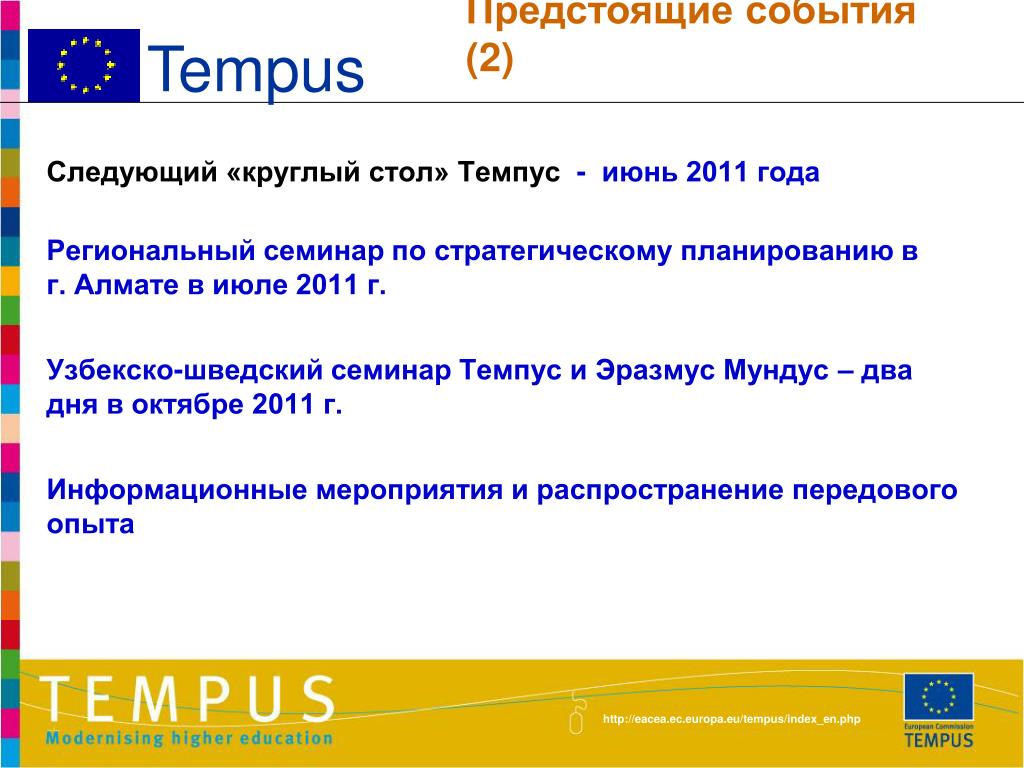 Tempus

Предстоящие события (2)

Следующий «круглый стол» Темпус - июнь 2011 года

Региональный семинар по стратегическому планированию в г. Алмате в июле 2011 г.

Узбекско-шведский семинар Темпус и Эразмус Мундус – два дня в октябре 2011 г.

Информационные мероприятия и распространение передового опыта

TEMPUS
Modernising higher education

http://eacea.ec.europa.eu/tempus/index_en.php

European Commission
TEMPUS